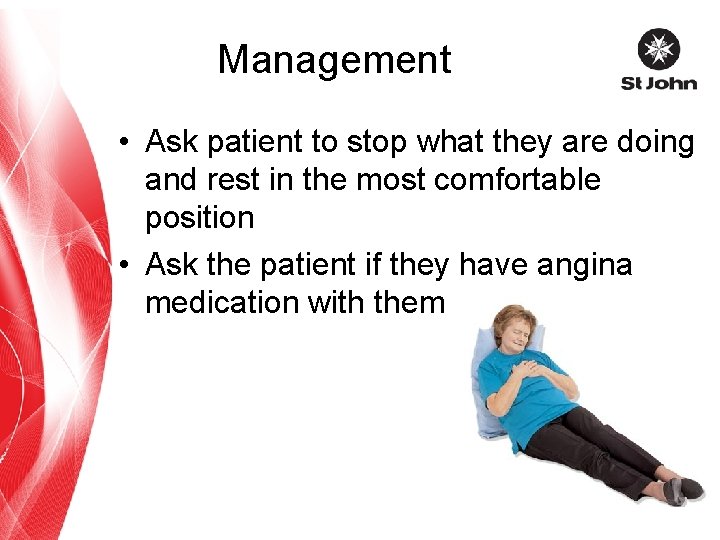 Management

St John

• Ask patient to stop what they are doing and rest in the most comfortable position
• Ask the patient if they have angina medication with them